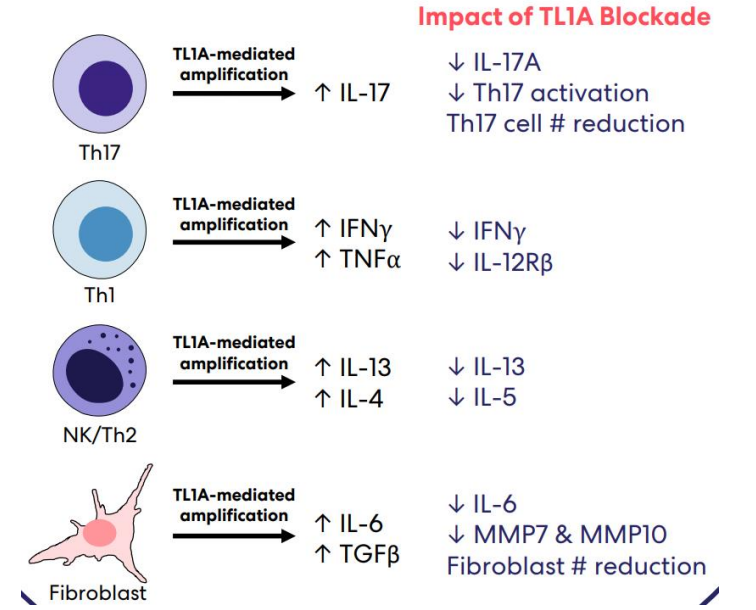 Impact of TL1A Blockade

Th17
TL1A-mediated amplification
↑ IL-17
↓ IL-17A
↓ Th17 activation
Th17 cell # reduction

Th1
TL1A-mediated amplification
↑ IFNγ
↑ TNFα
↓ IFNγ
↓ IL-12Rβ

NK/Th2
TL1A-mediated amplification
↑ IL-13
↑ IL-4
↓ IL-13
↓ IL-5

Fibroblast
TL1A-mediated amplification
↑ IL-6
↑ TGFβ
↓ IL-6
↓ MMP7 & MMP10
Fibroblast # reduction